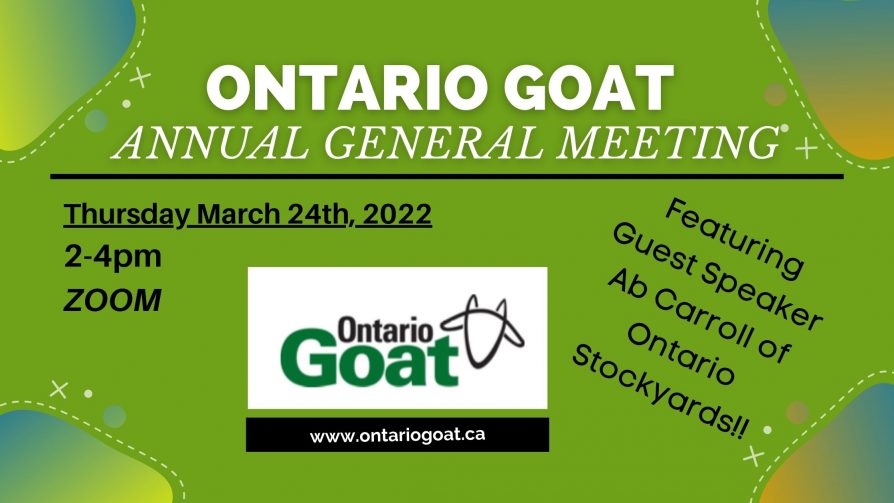 ONTARIO GOAT
ANNUAL GENERAL MEETING

Thursday March 24th, 2022
2-4pm
ZOOM

Ontario Goat

www.ontariogoat.ca

Featuring Guest Speaker Ab Carroll of Ontario Stockyards!!